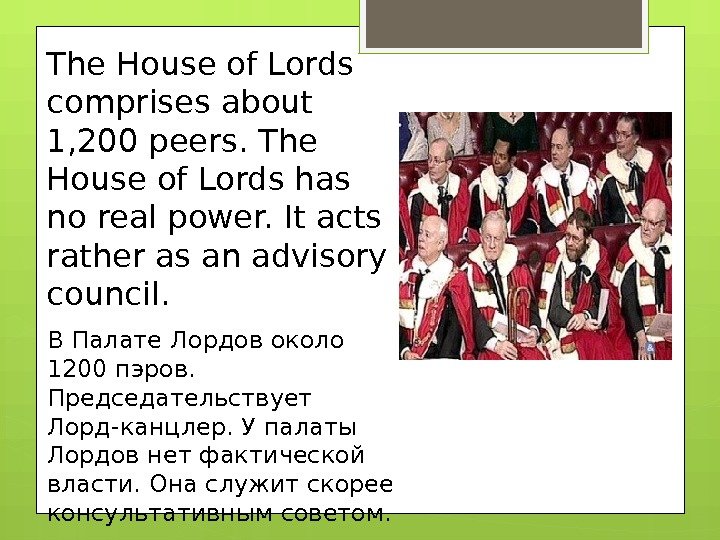 The House of Lords comprises about 1,200 peers. The House of Lords has no real power. It acts rather as an advisory council.

В Палате Лордов около 1200 пэров. Председательствует Лорд-канцлер. У палаты Лордов нет фактической власти. Она служит скорее консультативным советом.